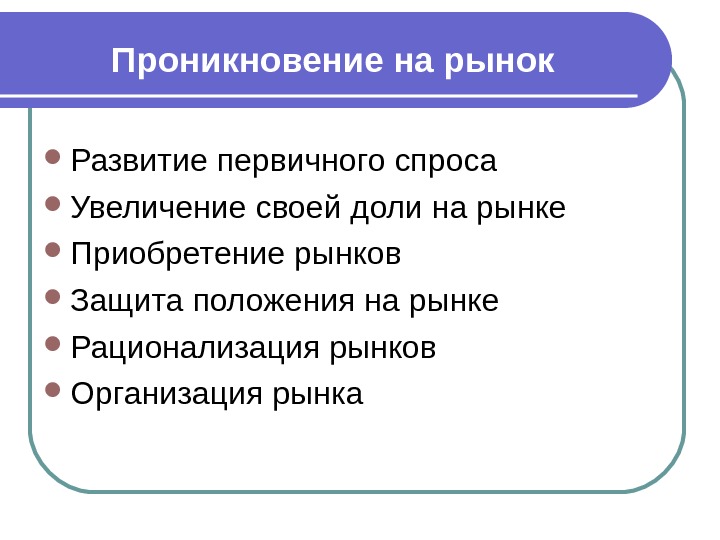 Проникновение на рынок

- Развитие первичного спроса
- Увеличение своей доли на рынке
- Приобретение рынков
- Защита положения на рынке
- Рационализация рынков
- Организация рынка